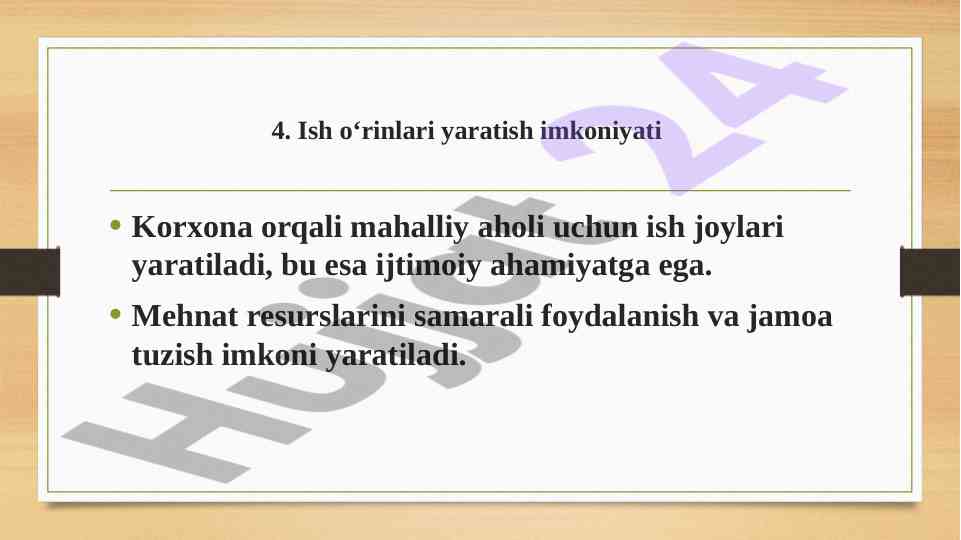 4. Ish o‘rinlari yaratish imkoniyati

• Korxona orqali mahalliy aholi uchun ish joylari yaratiladi, bu esa ijtimoiy ahamiyatga ega.

• Mehnat resurslarini samarali foydalanish va jamoa tuzish imkoni yaratiladi.

Hujjat 24